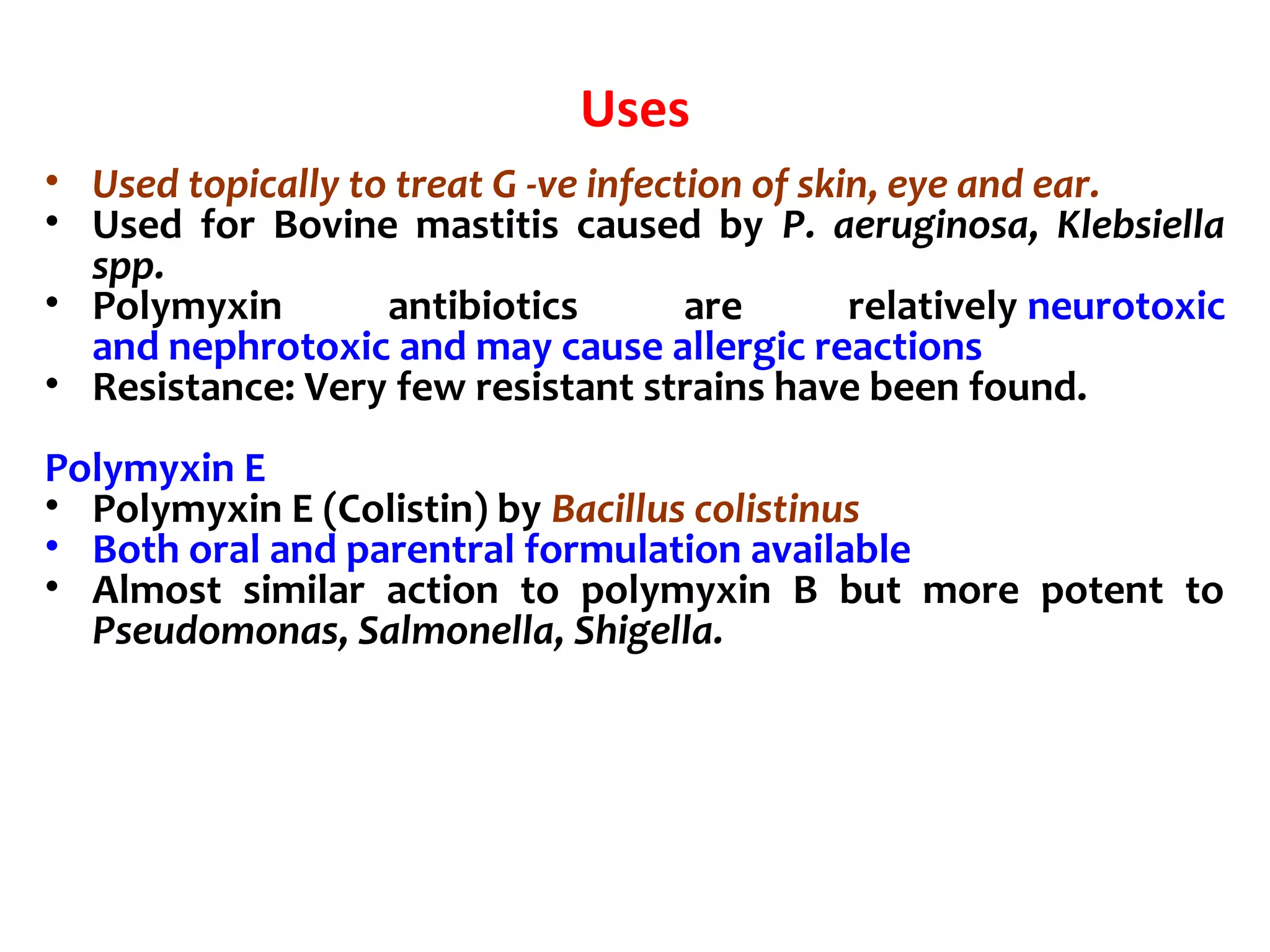 Uses

• Used topically to treat G -ve infection of skin, eye and ear.
• Used for Bovine mastitis caused by P. aeruginosa, Klebsiella spp.
• Polymyxin antibiotics are relatively neurotoxic and nephrotoxic and may cause allergic reactions
• Resistance: Very few resistant strains have been found.

Polymyxin E
• Polymyxin E (Colistin) by Bacillus colistinus
• Both oral and parentral formulation available
• Almost similar action to polymyxin B but more potent to Pseudomonas, Salmonella, Shigella.